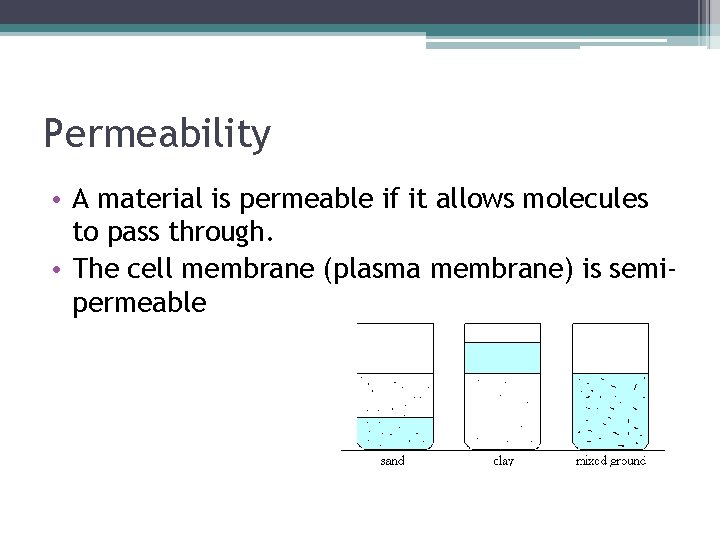 Permeability

• A material is permeable if it allows molecules to pass through.
• The cell membrane (plasma membrane) is semi-permeable

sand
clay
mixed ground